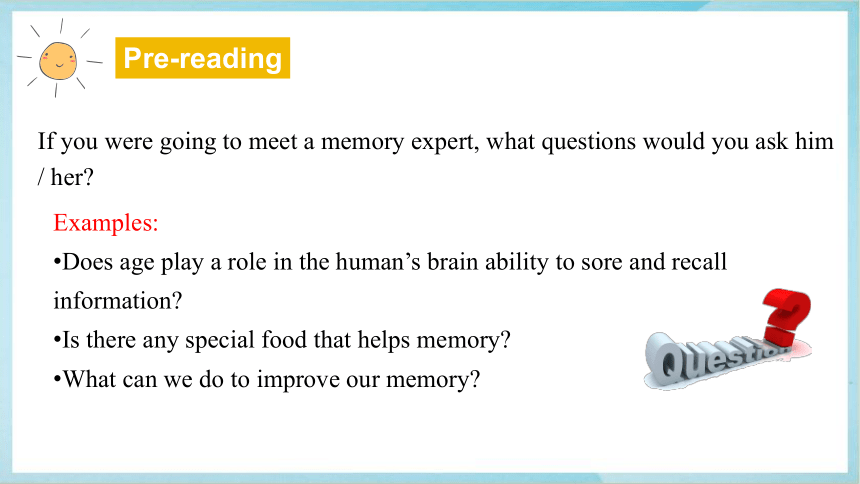 Pre-reading

If you were going to meet a memory expert, what questions would you ask him / her?

Examples:
•Does age play a role in the human's brain ability to sore and recall information?
•Is there any special food that helps memory?
•What can we do to improve our memory?

Question?